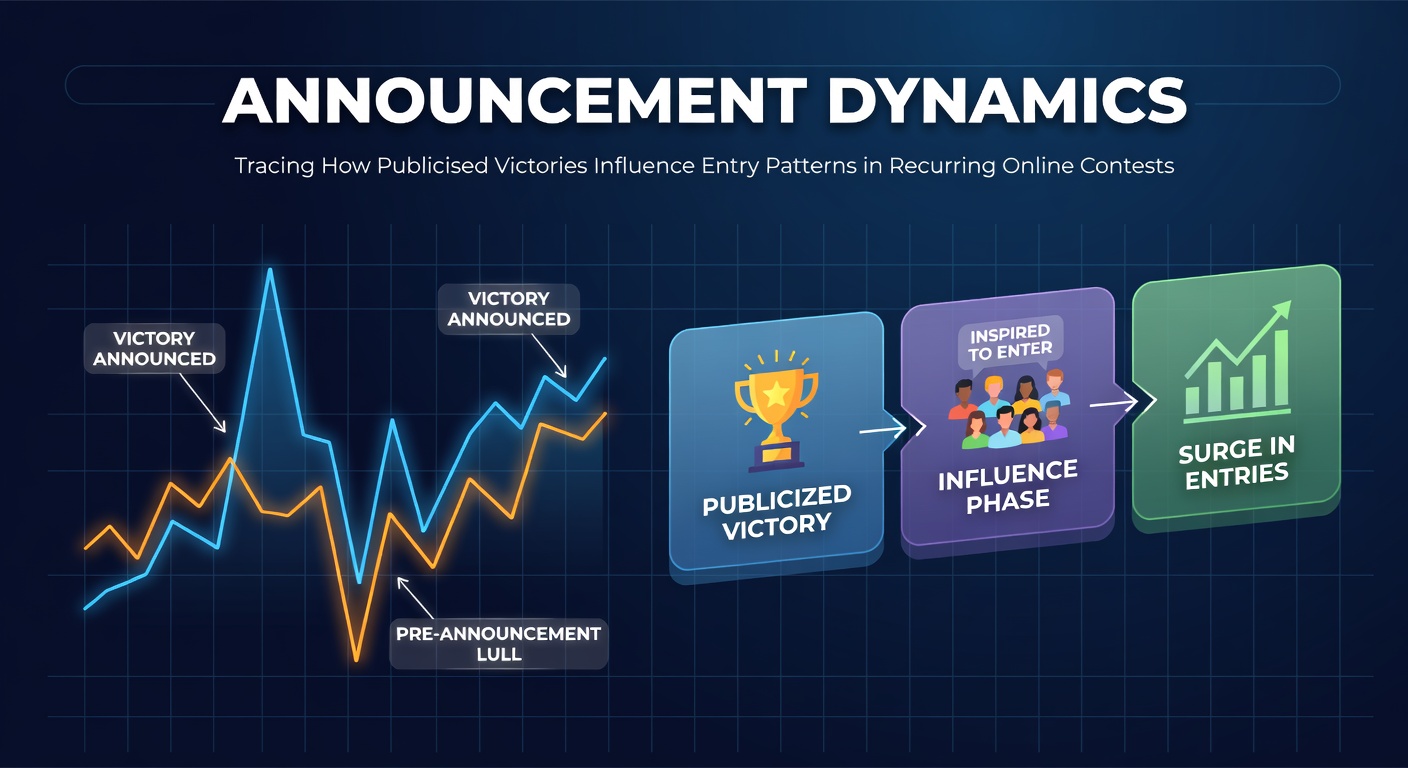 ANNOUNCEMENT DYNAMICS

Tracing How Publicised Victories Influence Entry Patterns in Recurring Online Contests

VICTORY ANNOUNCED

VICTORY ANNOUNCED

PRE-ANNOUNCEMENT LULL

PUBLICIZED VICTORY

INSPIRED TO ENTER

INFLUENCE PHASE

SURGE IN ENTRIES